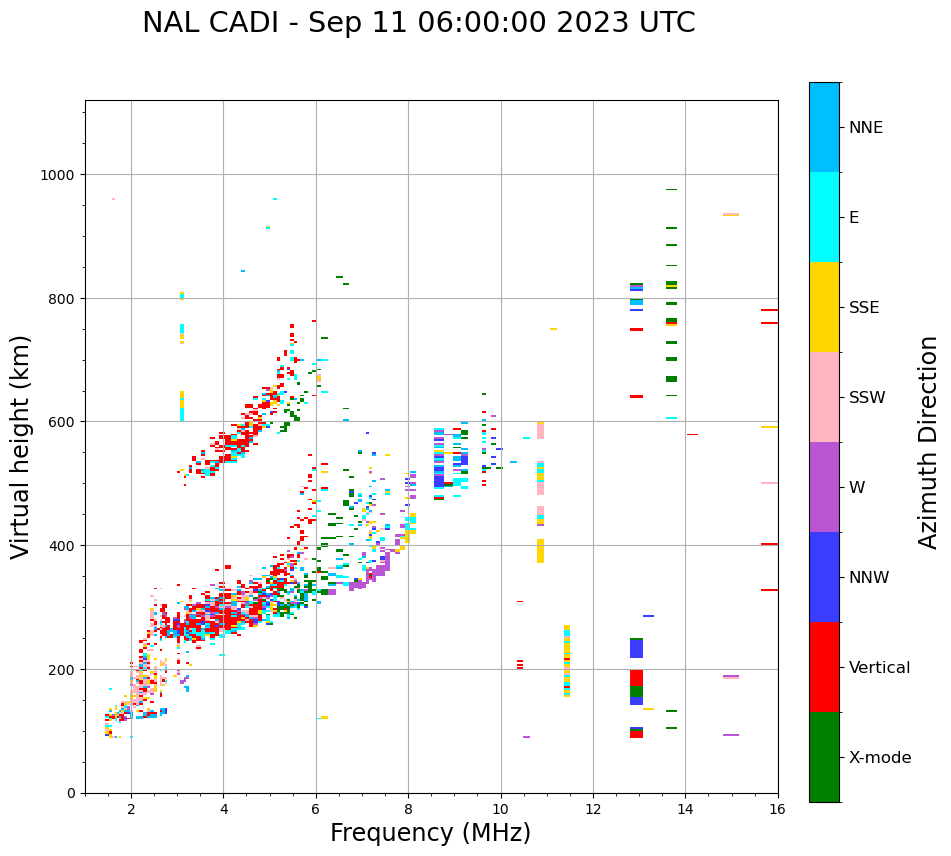 NAL CADI - Sep 11 06:00:00 2023 UTC

Virtual height (km)

1000
800
600
400
200
0

2 4 6 8 10 12 14 16

Frequency (MHz)

NNE
E
SSE
SSW
W
NNW
Vertical
X-mode

Azimuth Direction